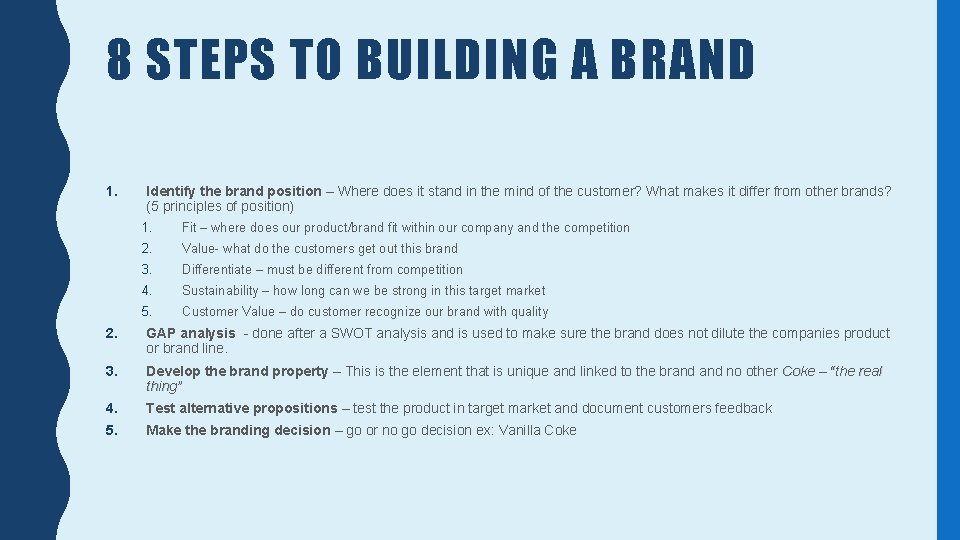 8 STEPS TO BUILDING A BRAND

1. Identify the brand position – Where does it stand in the mind of the customer? What makes it differ from other brands? (5 principles of position)

1. Fit – where does our product/brand fit within our company and the competition
2. Value- what do the customers get out this brand
3. Differentiate – must be different from competition
4. Sustainability – how long can we be strong in this target market
5. Customer Value – do customer recognize our brand with quality

2. GAP analysis - done after a SWOT analysis and is used to make sure the brand does not dilute the companies product or brand line.

3. Develop the brand property – This is the element that is unique and linked to the brand and no other Coke – "the real thing"

4. Test alternative propositions – test the product in target market and document customers feedback

5. Make the branding decision – go or no go decision ex: Vanilla Coke